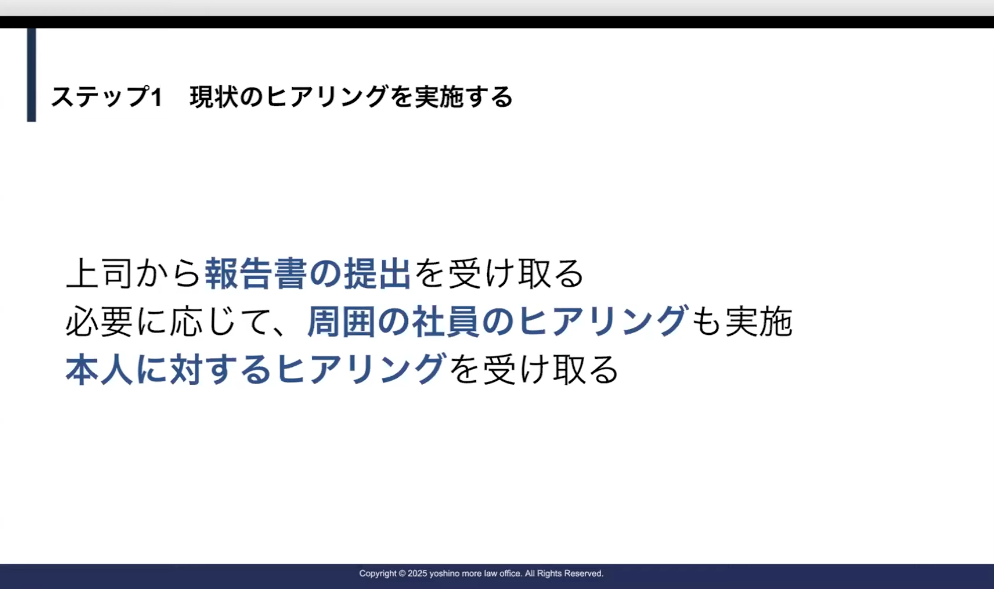 ステップ1　現状のヒアリングを実施する

上司から報告書の提出を受け取る
必要に応じて、周囲の社員のヒアリングも実施
本人に対するヒアリングを受け取る

Copyright © 2025 yoshino more law office. All Rights Reserved.